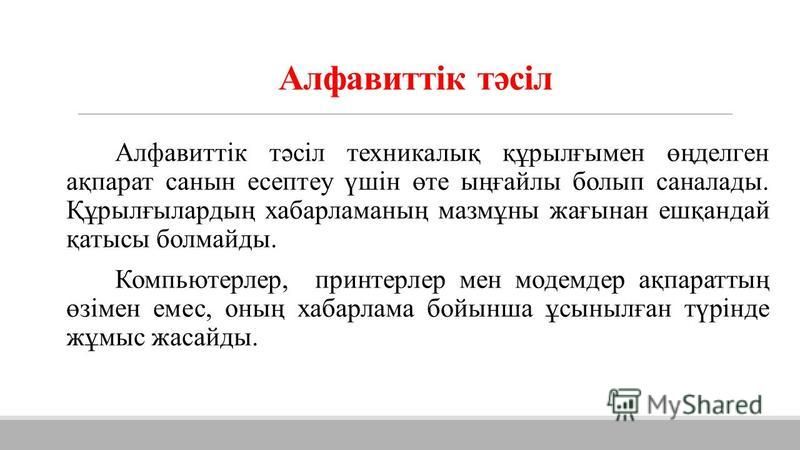 Алфавиттік тәсіл

Алфавиттік тәсіл техникалық құрылғымен өңделген ақпарат санын есептеу үшін өте ыңғайлы болып саналады. Құрылғылардың хабарламаның мазмұны жағынан ешқандай қатысы болмайды.

Компьютерлер, принтерлер мен модемдер ақпараттың өзімен емес, оның хабарлама бойынша ұсынылған түрінде жұмыс жасайды.

MyShared